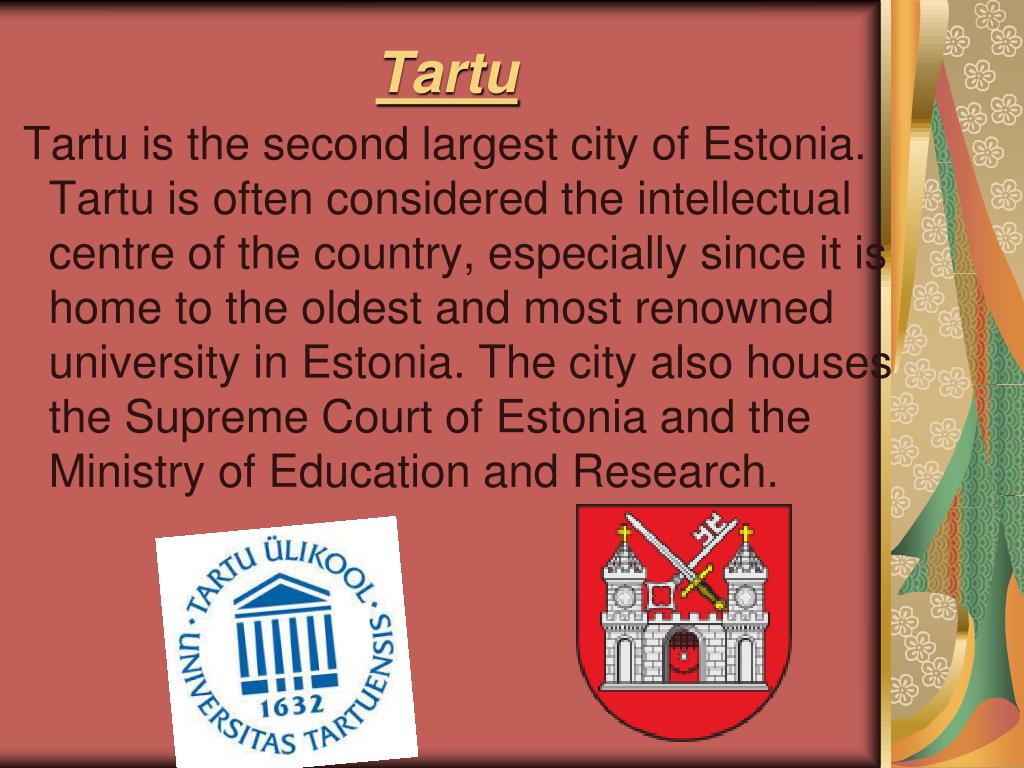 Tartu

Tartu is the second largest city of Estonia. Tartu is often considered the intellectual centre of the country, especially since it is home to the oldest and most renowned university in Estonia. The city also houses the Supreme Court of Estonia and the Ministry of Education and Research.

TARTU ÜLIKOOL · UNIVERSITAS TARTUENSIS · 1632